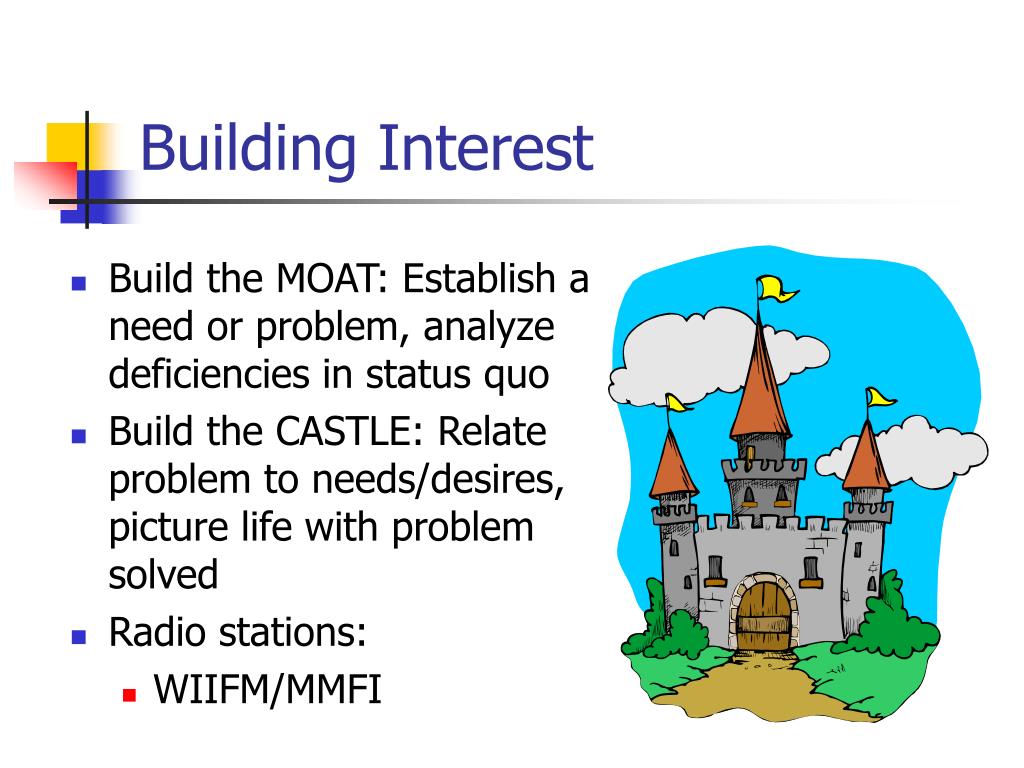 Building Interest

- Build the MOAT: Establish a need or problem, analyze deficiencies in status quo
- Build the CASTLE: Relate problem to needs/desires, picture life with problem solved
- Radio stations:
  - WIIFM/MMFI